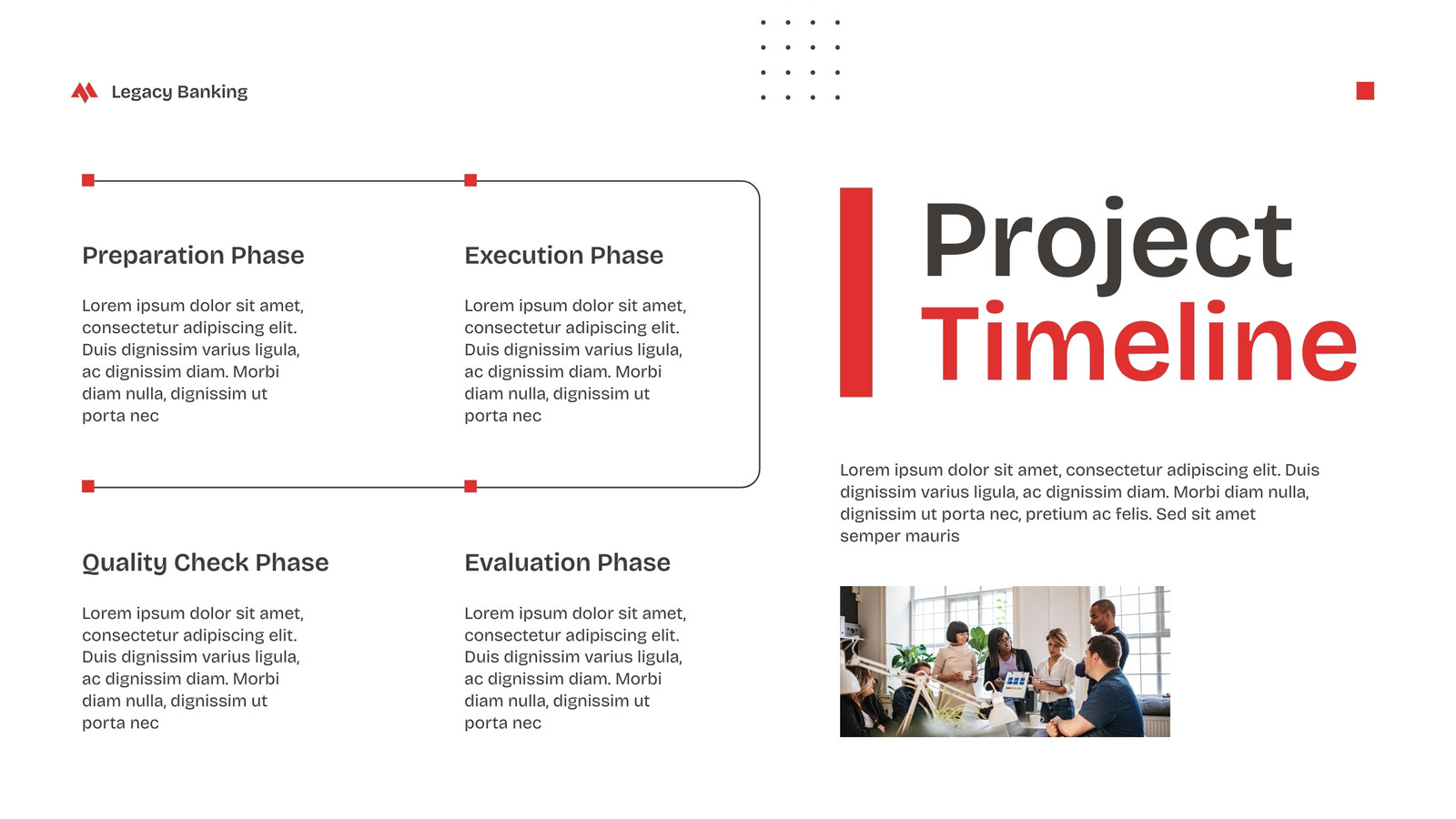 Legacy Banking

Preparation Phase

Lorem ipsum dolor sit amet, consectetur adipiscing elit. Duis dignissim varius ligula, ac dignissim diam. Morbi diam nulla, dignissim ut porta nec

Execution Phase

Lorem ipsum dolor sit amet, consectetur adipiscing elit. Duis dignissim varius ligula, ac dignissim diam. Morbi diam nulla, dignissim ut porta nec

Quality Check Phase

Lorem ipsum dolor sit amet, consectetur adipiscing elit. Duis dignissim varius ligula, ac dignissim diam. Morbi diam nulla, dignissim ut porta nec

Evaluation Phase

Lorem ipsum dolor sit amet, consectetur adipiscing elit. Duis dignissim varius ligula, ac dignissim diam. Morbi diam nulla, dignissim ut porta nec

Project Timeline

Lorem ipsum dolor sit amet, consectetur adipiscing elit. Duis dignissim varius ligula, ac dignissim diam. Morbi diam nulla, dignissim ut porta nec, pretium ac felis. Sed sit amet semper mauris